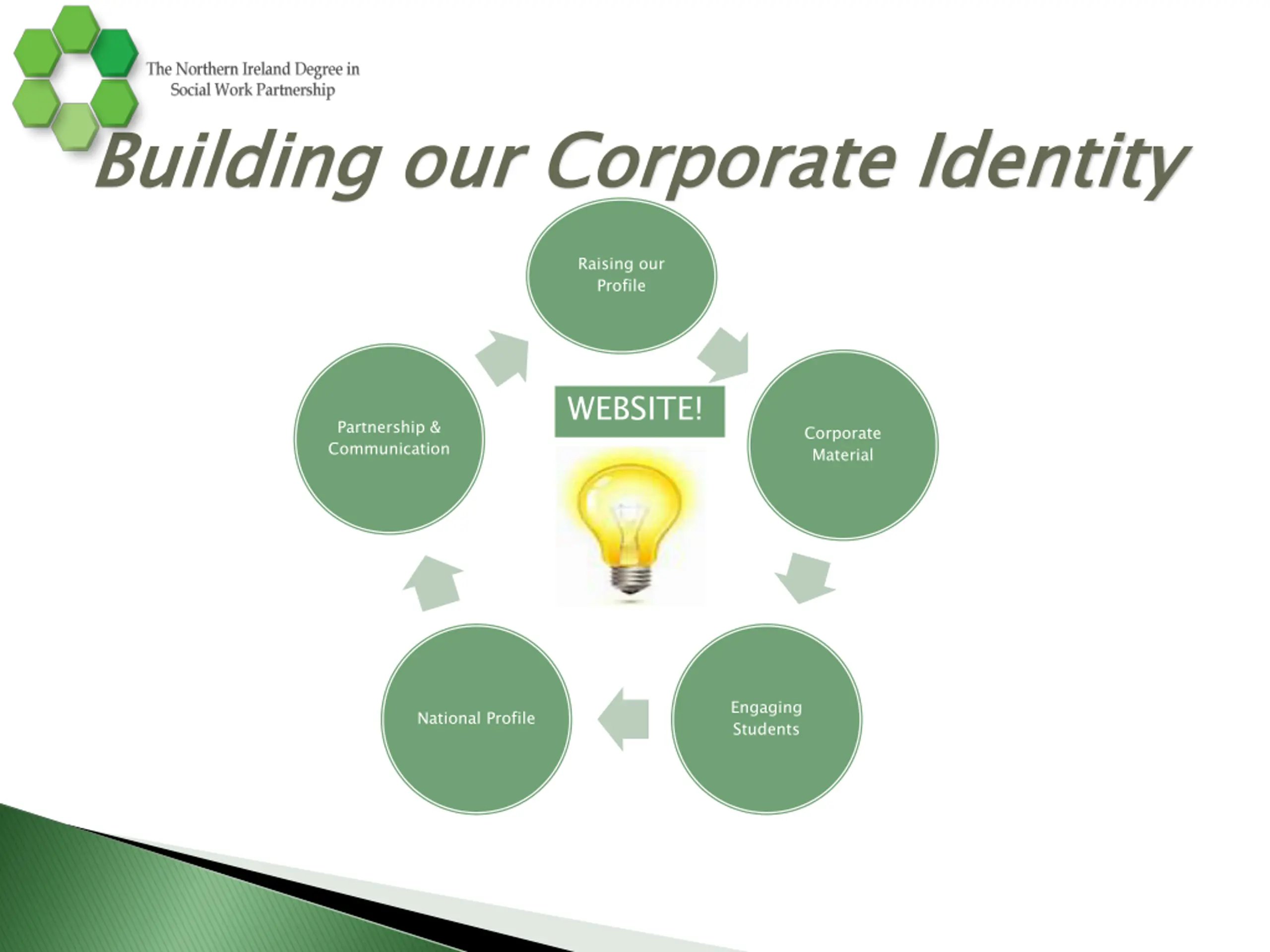 The Northern Ireland Degree in Social Work Partnership

Building our Corporate Identity

Raising our Profile

Corporate Material

Engaging Students

National Profile

Partnership & Communication

WEBSITE!